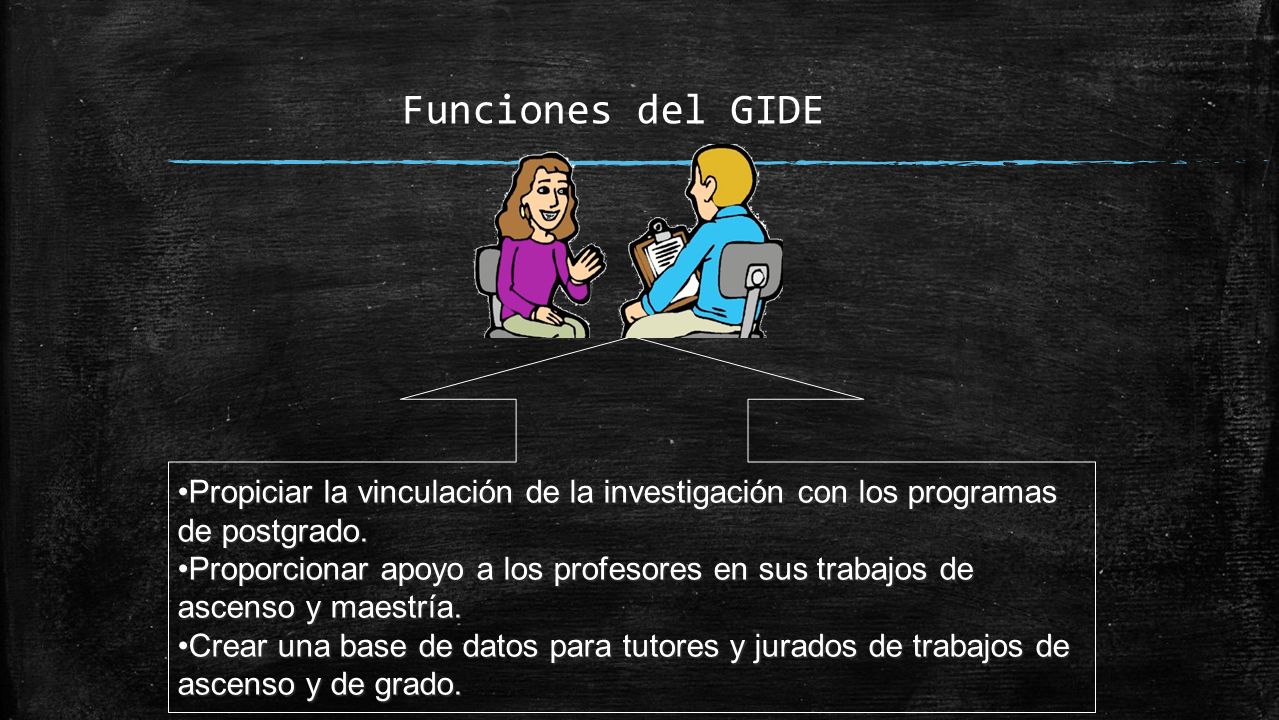 Funciones del GIDE

•Propiciar la vinculación de la investigación con los programas de postgrado.
•Proporcionar apoyo a los profesores en sus trabajos de ascenso y maestría.
•Crear una base de datos para tutores y jurados de trabajos de ascenso y de grado.